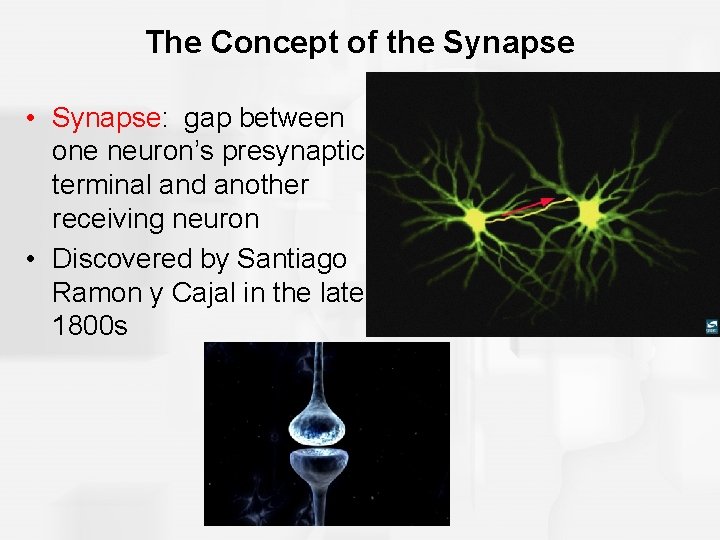 The Concept of the Synapse

• Synapse: gap between one neuron's presynaptic terminal and another receiving neuron
• Discovered by Santiago Ramon y Cajal in the late 1800s